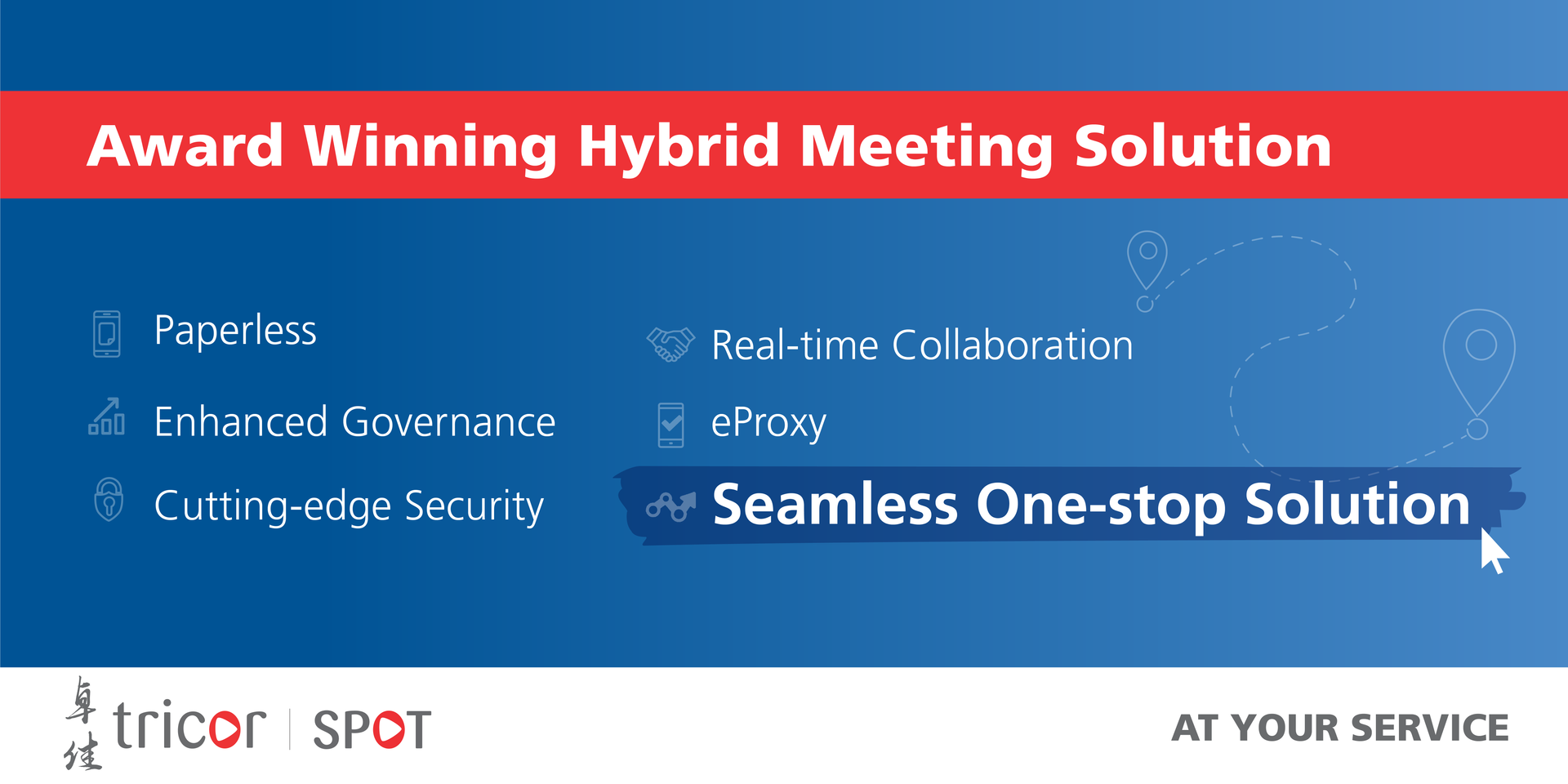 Award Winning Hybrid Meeting Solution

Paperless

Enhanced Governance

Cutting-edge Security

Real-time Collaboration

eProxy

Seamless One-stop Solution

卓佳 tricor | SPOT

AT YOUR SERVICE